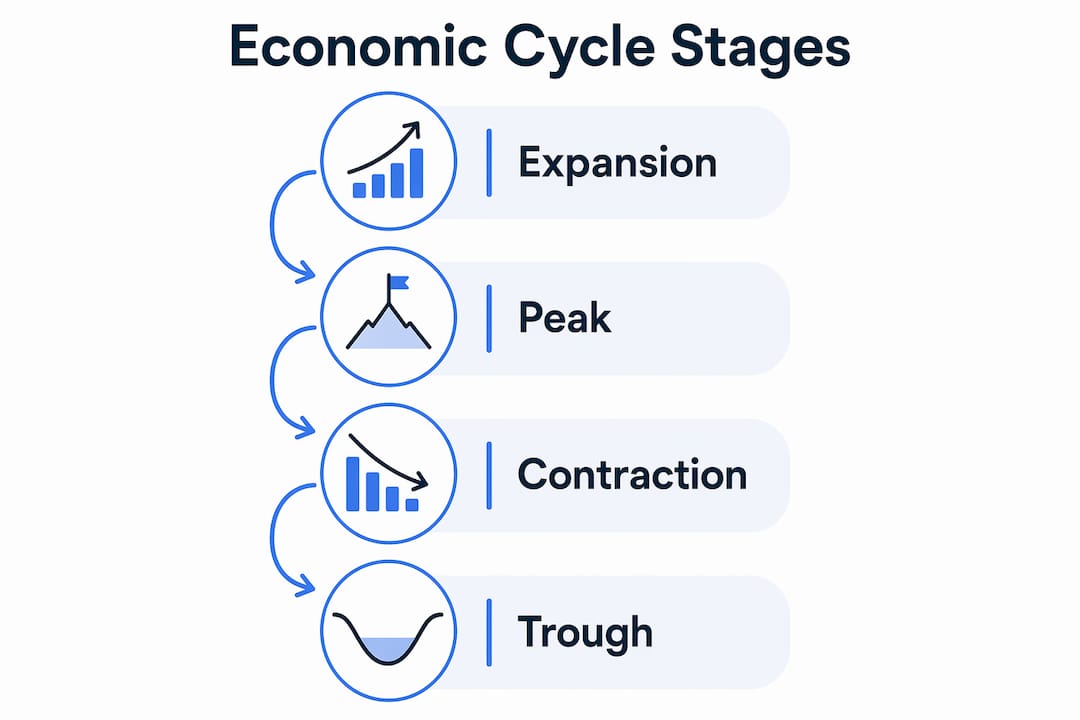 Economic Cycle Stages

Expansion

Peak

Contraction

Trough